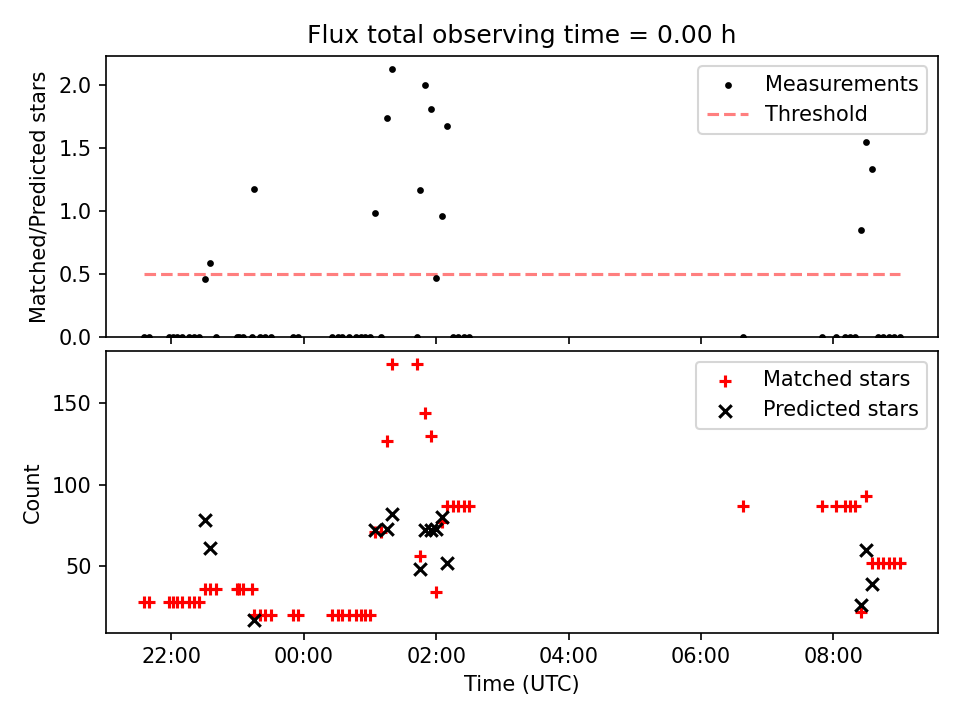 Flux total observing time = 0.00 h

Matched/Predicted stars

2.0
1.5
1.0
0.5
0.0

Measurements
Threshold

Count

150
100
50

Matched stars
Predicted stars

22:00
00:00
02:00
04:00
06:00
08:00

Time (UTC)